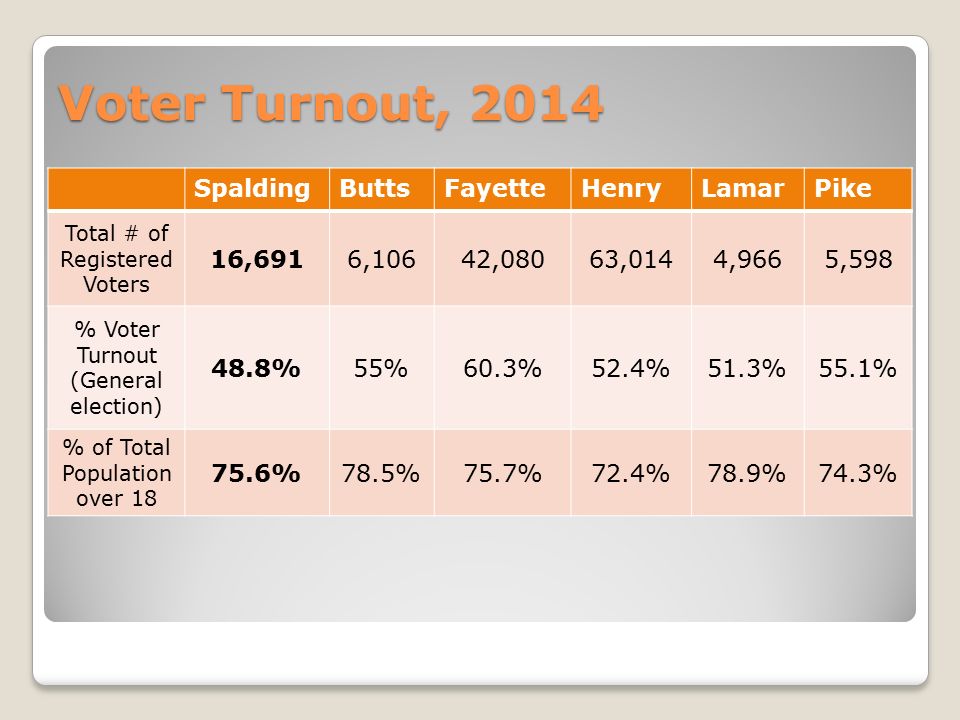 Voter Turnout, 2014

| | Spalding | Butts | Fayette | Henry | Lamar | Pike |
|---|---|---|---|---|---|---|
| Total # of Registered Voters | **16,691** | 6,106 | 42,080 | 63,014 | 4,966 | 5,598 |
| % Voter Turnout (General election) | **48.8%** | 55% | 60.3% | 52.4% | 51.3% | 55.1% |
| % of Total Population over 18 | **75.6%** | 78.5% | 75.7% | 72.4% | 78.9% | 74.3% |